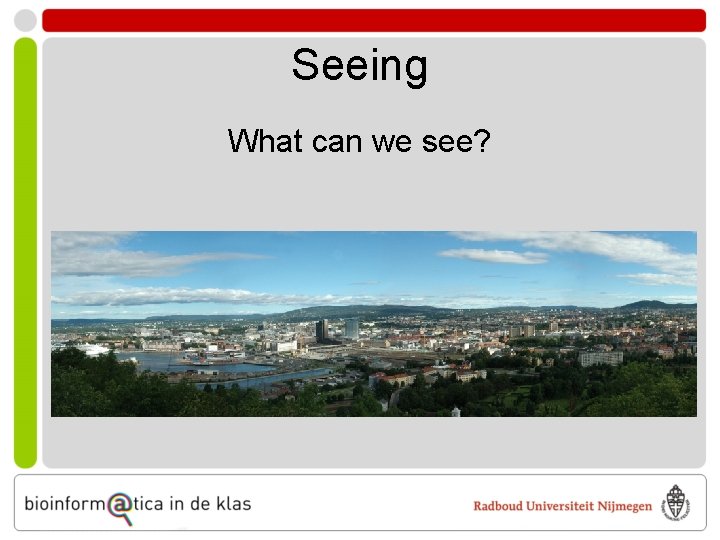 Seeing

What can we see?

bioinform@tica in de klas

Radboud Universiteit Nijmegen